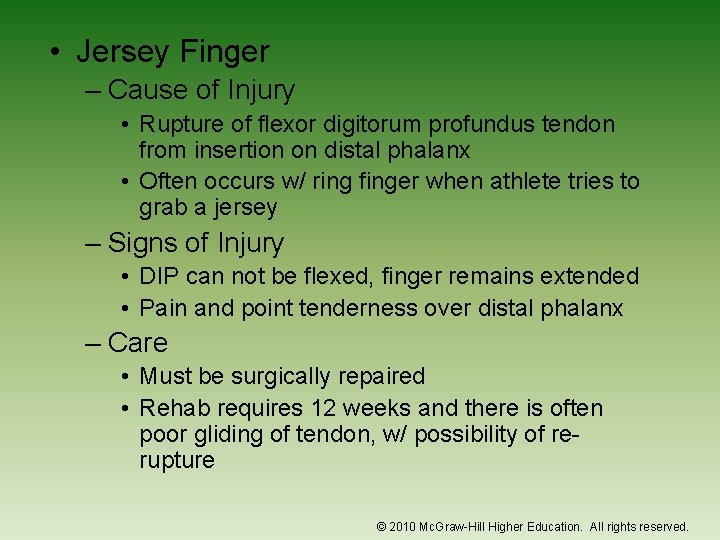 • Jersey Finger

– Cause of Injury

• Rupture of flexor digitorum profundus tendon from insertion on distal phalanx

• Often occurs w/ ring finger when athlete tries to grab a jersey

– Signs of Injury

• DIP can not be flexed, finger remains extended

• Pain and point tenderness over distal phalanx

– Care

• Must be surgically repaired

• Rehab requires 12 weeks and there is often poor gliding of tendon, w/ possibility of re-rupture

© 2010 McGraw-Hill Higher Education. All rights reserved.